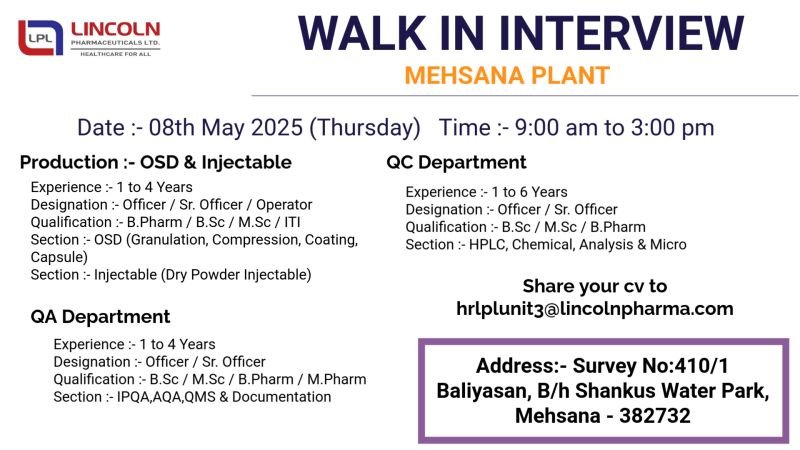 LPL LINCOLN PHARMACEUTICALS LTD. HEALTHCARE FOR ALL

WALK IN INTERVIEW

MEHSANA PLANT

Date :- 08th May 2025 (Thursday) Time :- 9:00 am to 3:00 pm

Production :- OSD & Injectable

Experience :- 1 to 4 Years
Designation :- Officer / Sr. Officer / Operator
Qualification :- B.Pharm / B.Sc / M.Sc / ITI
Section :- OSD (Granulation, Compression, Coating, Capsule)
Section :- Injectable (Dry Powder Injectable)

QA Department

Experience :- 1 to 4 Years
Designation :- Officer / Sr. Officer
Qualification :- B.Sc / M.Sc / B.Pharm / M.Pharm
Section :- IPQA,AQA,QMS & Documentation

QC Department

Experience :- 1 to 6 Years
Designation :- Officer / Sr. Officer
Qualification :- B.Sc / M.Sc / B.Pharm
Section :- HPLC, Chemical, Analysis & Micro

Share your cv to
hrlplunit3@lincolnpharma.com

Address:- Survey No:410/1
Baliyasan, B/h Shankus Water Park,
Mehsana - 382732